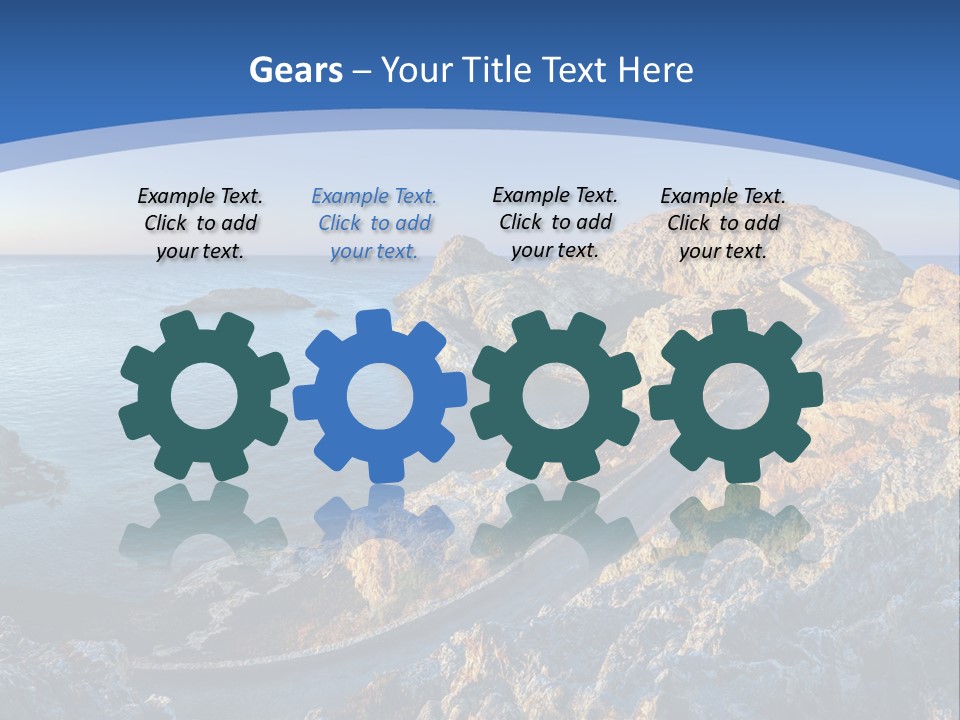 Gears – Your Title Text Here

Example Text. Click to add your text.

Example Text. Click to add your text.

Example Text. Click to add your text.

Example Text. Click to add your text.